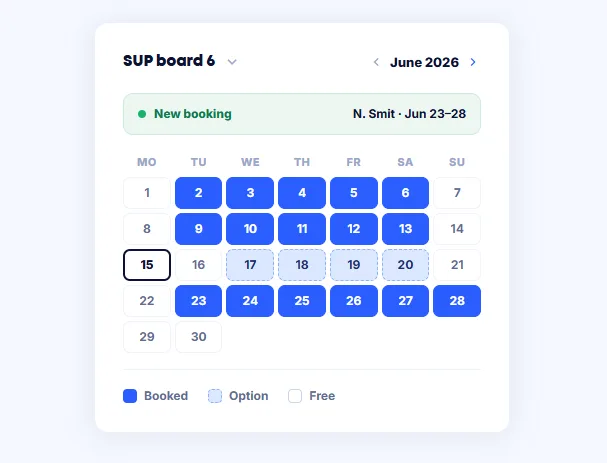 SUP board 6

June 2026

New booking

N. Smit · Jun 23–28

| MO | TU | WE | TH | FR | SA | SU |
|---|---|---|---|---|---|---|
| 1 | 2 | 3 | 4 | 5 | 6 | 7 |
| 8 | 9 | 10 | 11 | 12 | 13 | 14 |
| 15 | 16 | 17 | 18 | 19 | 20 | 21 |
| 22 | 23 | 24 | 25 | 26 | 27 | 28 |
| 29 | 30 | | | | | |

Booked Option Free